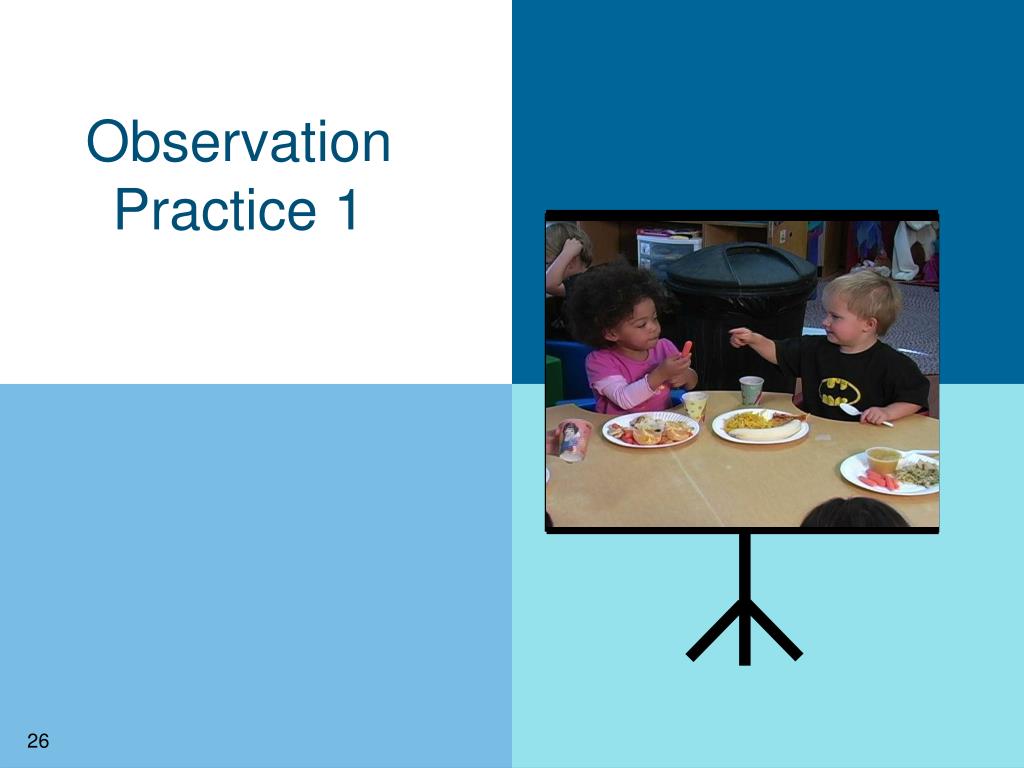 Observation
Practice 1

26